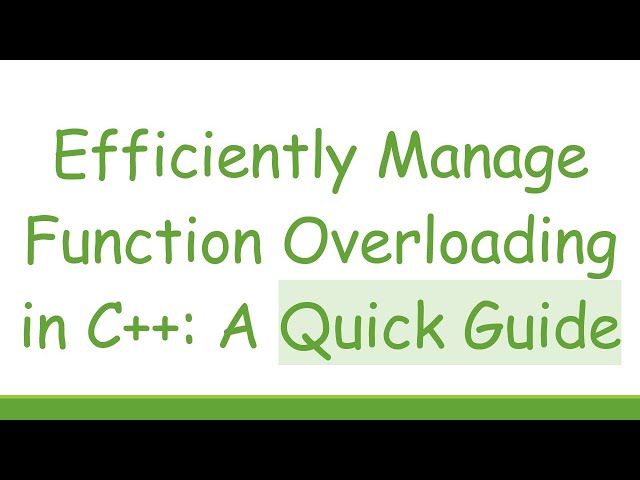 Efficiently Manage Function Overloading in C++: A Quick Guide